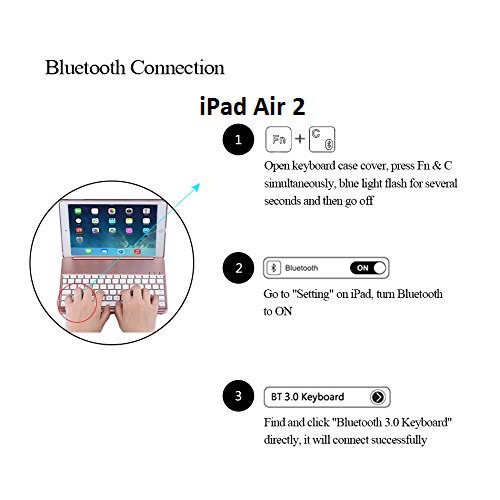 Bluetooth Connection

iPad Air 2

1 Fn + C

Open keyboard case cover, press Fn & C simultaneously, blue light flash for several seconds and then go off

2 Bluetooth ON

Go to "Setting" on iPad, turn Bluetooth to ON

3 BT 3.0 Keyboard

Find and click "Bluetooth 3.0 Keyboard" directly, it will connect successfully